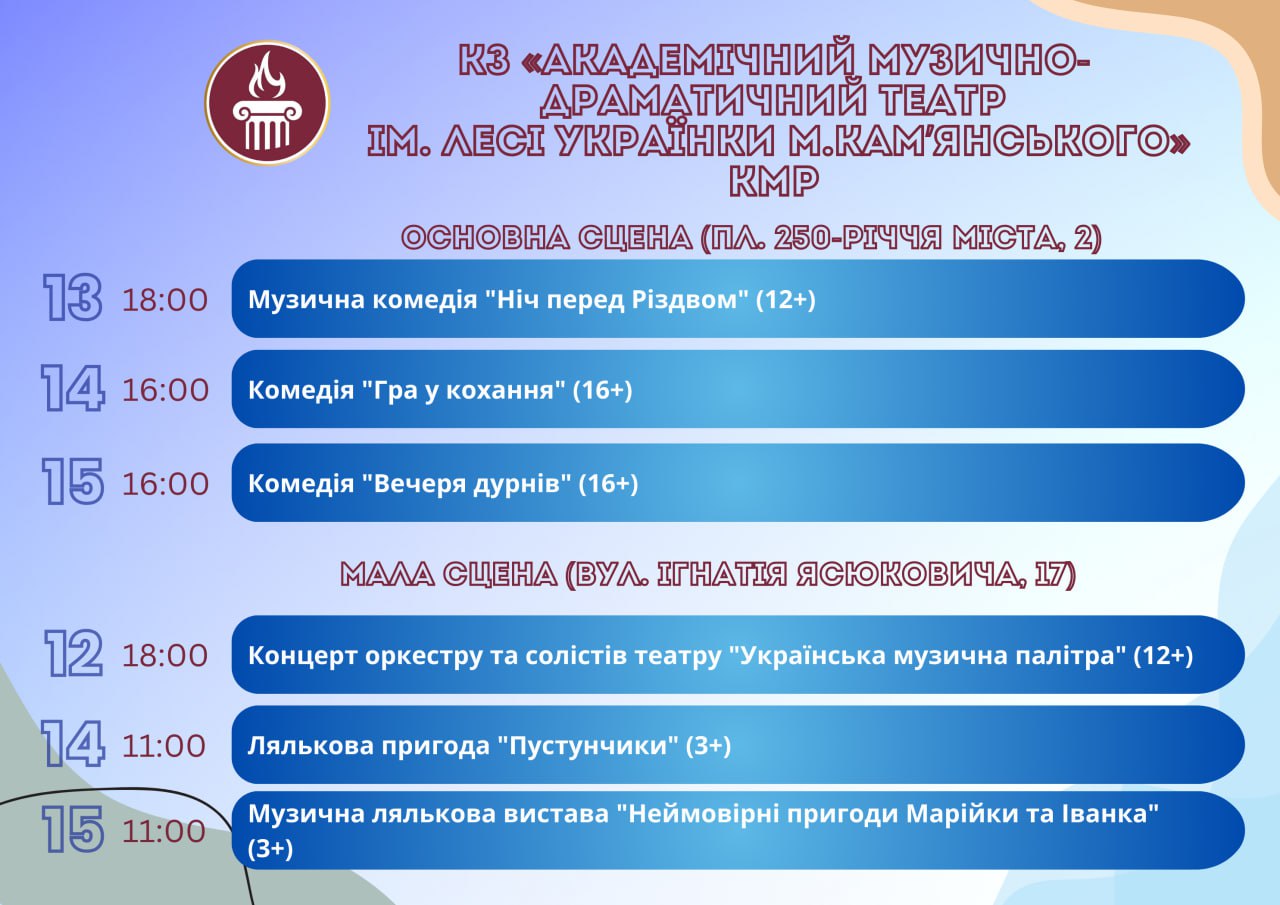 КЗ «АКАДЕМІЧНИЙ МУЗИЧНО-ДРАМАТИЧНИЙ ТЕАТР ІМ. ЛЕСІ УКРАЇНКИ М.КАМ'ЯНСЬКОГО» КМР

ОСНОВНА СЦЕНА (ПЛ. 250-РІЧЧЯ МІСТА, 2)

13 18:00 Музична комедія "Ніч перед Різдвом" (12+)

14 16:00 Комедія "Гра у кохання" (16+)

15 16:00 Комедія "Вечеря дурнів" (16+)

МАЛА СЦЕНА (ВУЛ. ІГНАТІЯ ЯСЮКОВИЧА, 17)

12 18:00 Концерт оркестру та солістів театру "Українська музична палітра" (12+)

14 11:00 Лялькова пригода "Пустунчики" (3+)

15 11:00 Музична лялькова вистава "Неймовірні пригоди Марійки та Іванка" (3+)